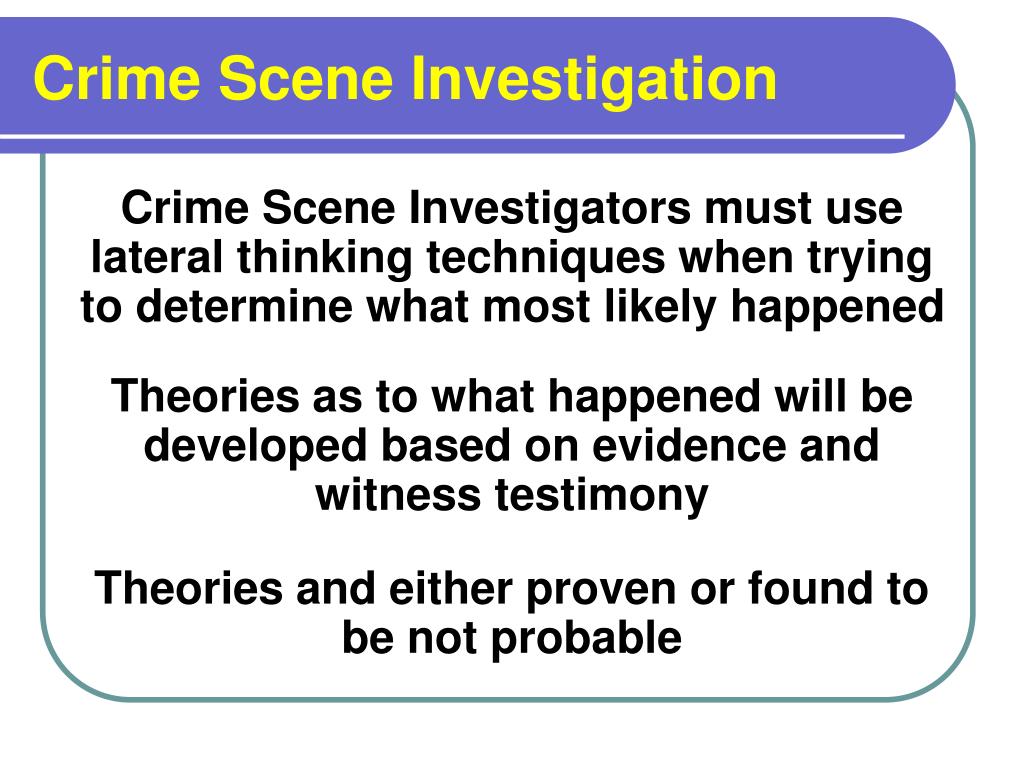 Crime Scene Investigation

Crime Scene Investigators must use lateral thinking techniques when trying to determine what most likely happened

Theories as to what happened will be developed based on evidence and witness testimony

Theories and either proven or found to be not probable